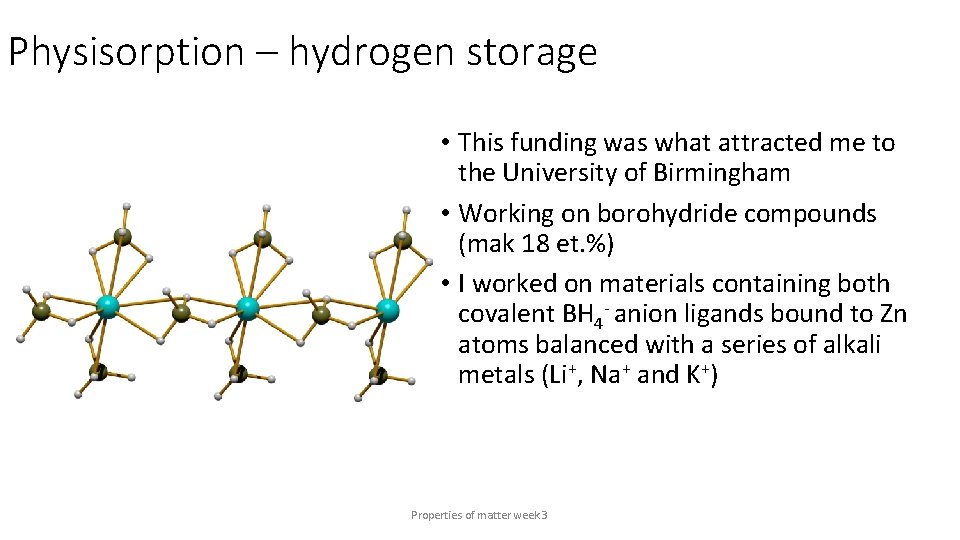 Physisorption – hydrogen storage

• This funding was what attracted me to the University of Birmingham

• Working on borohydride compounds (mak 18 et.%)

• I worked on materials containing both covalent $BH_4^-$ anion ligands bound to Zn atoms balanced with a series of alkali metals ($Li^+$, $Na^+$ and $K^+$)

Properties of matter week 3